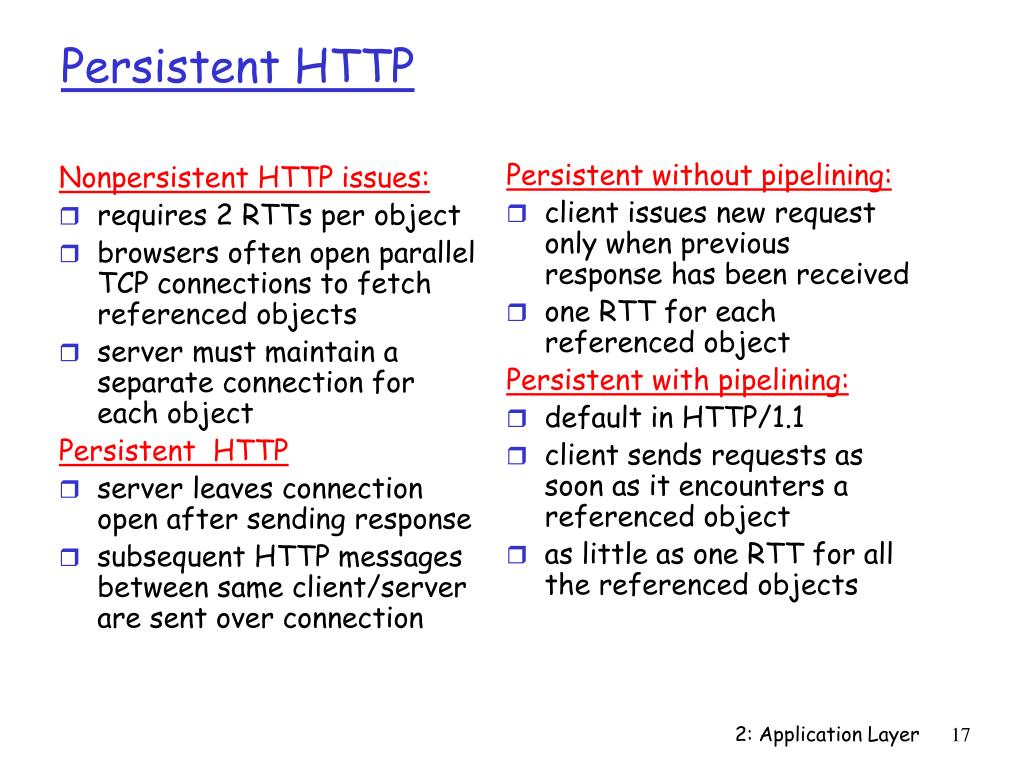 Persistent HTTP

Nonpersistent HTTP issues:
- requires 2 RTTs per object
- browsers often open parallel TCP connections to fetch referenced objects
- server must maintain a separate connection for each object

Persistent HTTP
- server leaves connection open after sending response
- subsequent HTTP messages between same client/server are sent over connection

Persistent without pipelining:
- client issues new request only when previous response has been received
- one RTT for each referenced object

Persistent with pipelining:
- default in HTTP/1.1
- client sends requests as soon as it encounters a referenced object
- as little as one RTT for all the referenced objects

2: Application Layer 17